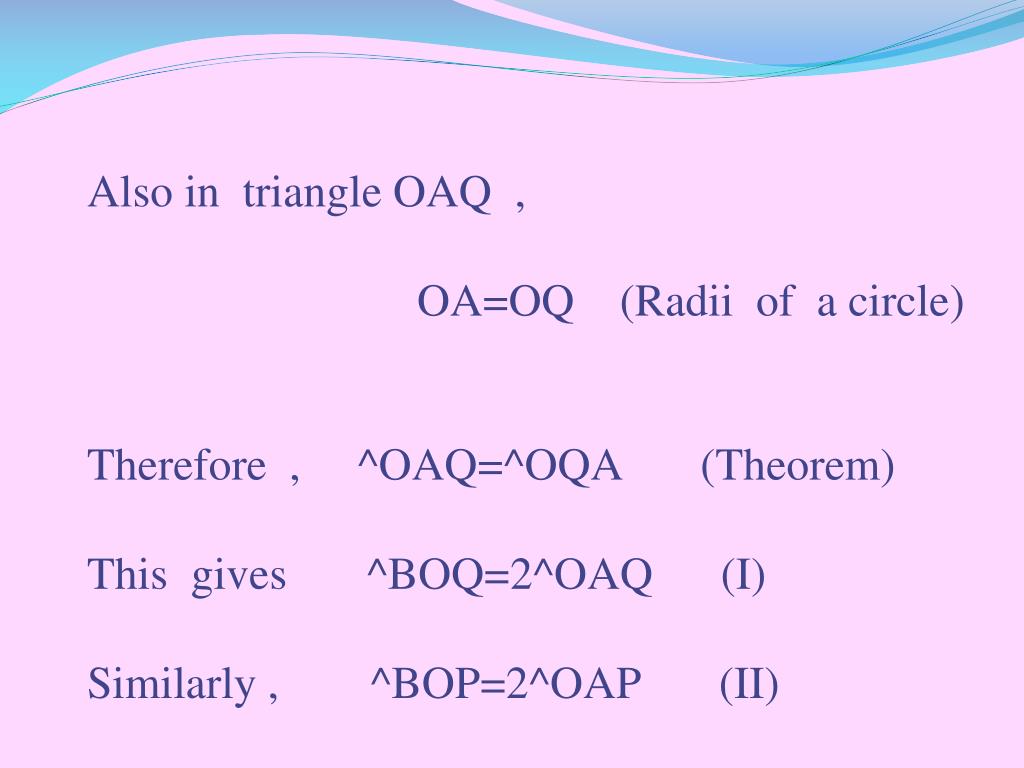 Also in triangle OAQ ,

OA=OQ (Radii of a circle)

Therefore , ^OAQ=^OQA (Theorem)

This gives ^BOQ=2^OAQ (I)

Similarly , ^BOP=2^OAP (II)